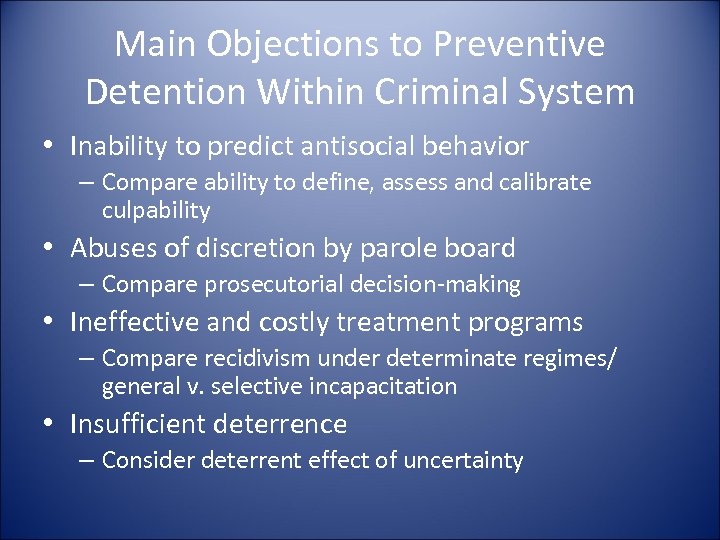 Main Objections to Preventive Detention Within Criminal System

• Inability to predict antisocial behavior
– Compare ability to define, assess and calibrate culpability
• Abuses of discretion by parole board
– Compare prosecutorial decision-making
• Ineffective and costly treatment programs
– Compare recidivism under determinate regimes/ general v. selective incapacitation
• Insufficient deterrence
– Consider deterrent effect of uncertainty